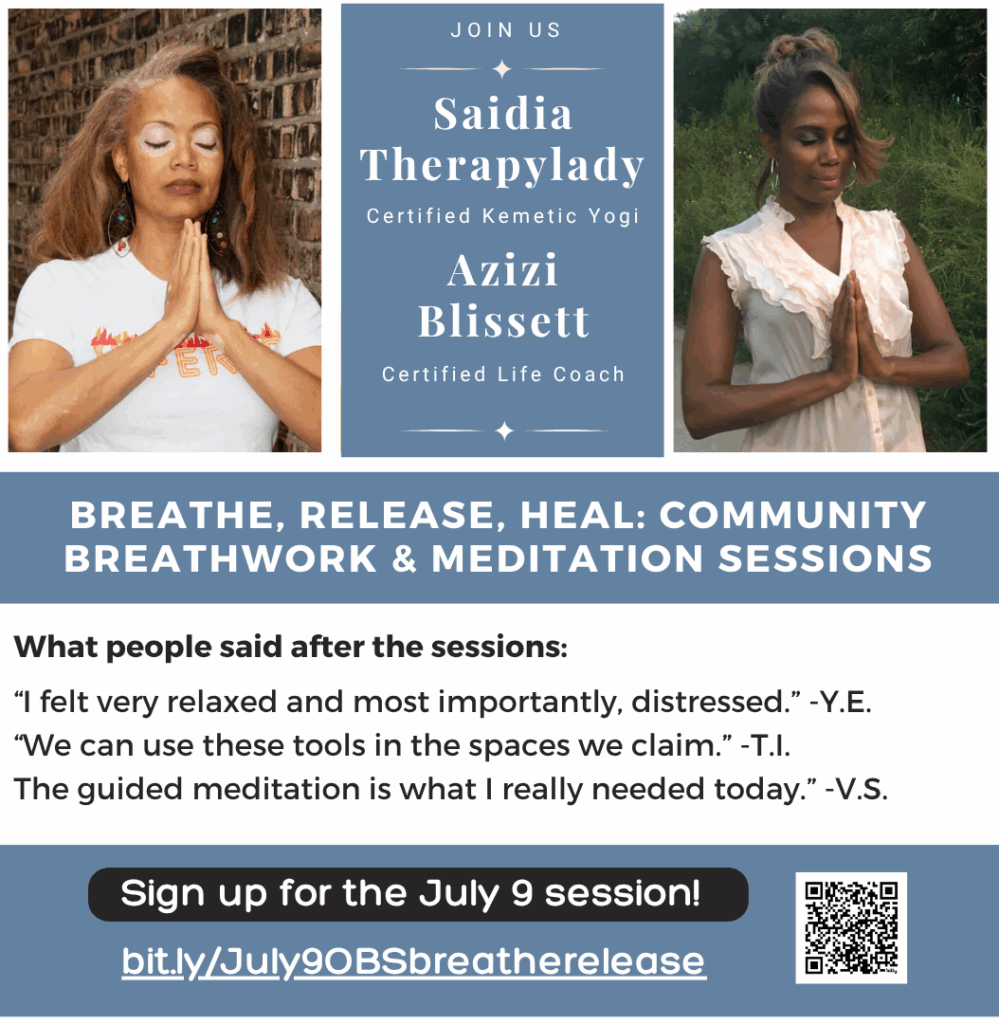 JOIN US

Saidia Therapylady

Certified Kemetic Yogi

Azizi Blissett

Certified Life Coach

BREATHE, RELEASE, HEAL: COMMUNITY BREATHWORK & MEDITATION SESSIONS

What people said after the sessions:

“I felt very relaxed and most importantly, distressed.” -Y.E.
“We can use these tools in the spaces we claim.” -T.I.
The guided meditation is what I really needed today.” -V.S.

Sign up for the July 9 session!

bit.ly/July9OBSbreatherelease